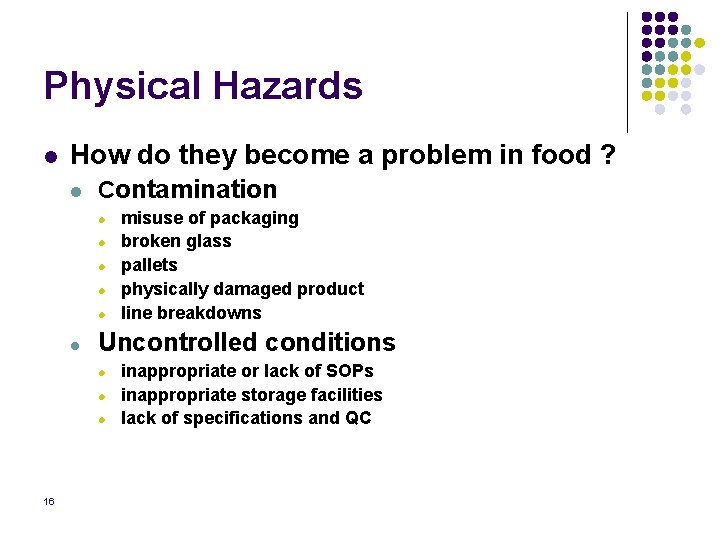 Physical Hazards

- How do they become a problem in food ?
  - Contamination
    - misuse of packaging
    - broken glass
    - pallets
    - physically damaged product
    - line breakdowns
  - Uncontrolled conditions
    - inappropriate or lack of SOPs
    - inappropriate storage facilities
    - lack of specifications and QC

16